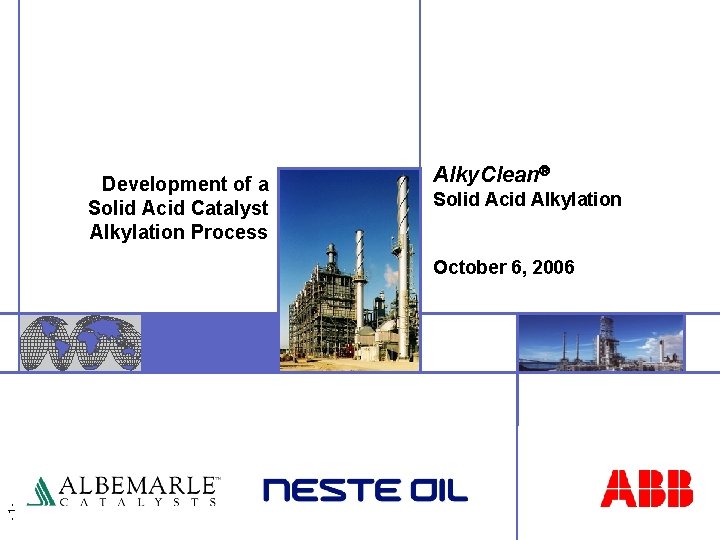 Development of a Solid Acid Catalyst Alkylation Process

AlkyClean®
Solid Acid Alkylation

October 6, 2006

ALBEMARLE™
CATALYSTS

NESTE OIL

ABB